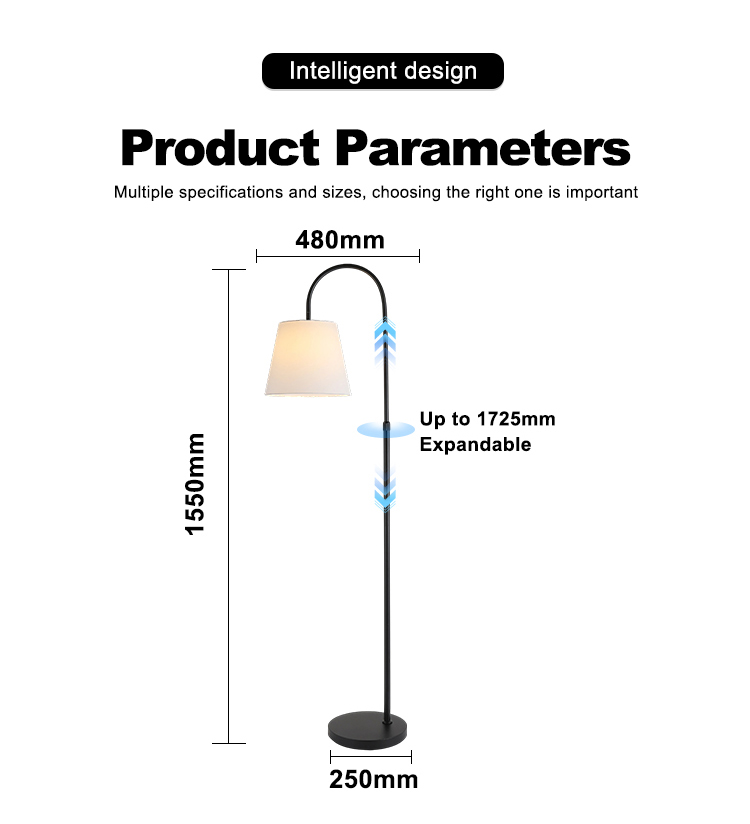 Intelligent design

Product Parameters

Multiple specifications and sizes, choosing the right one is important

480mm

1550mm

Up to 1725mm Expandable

250mm